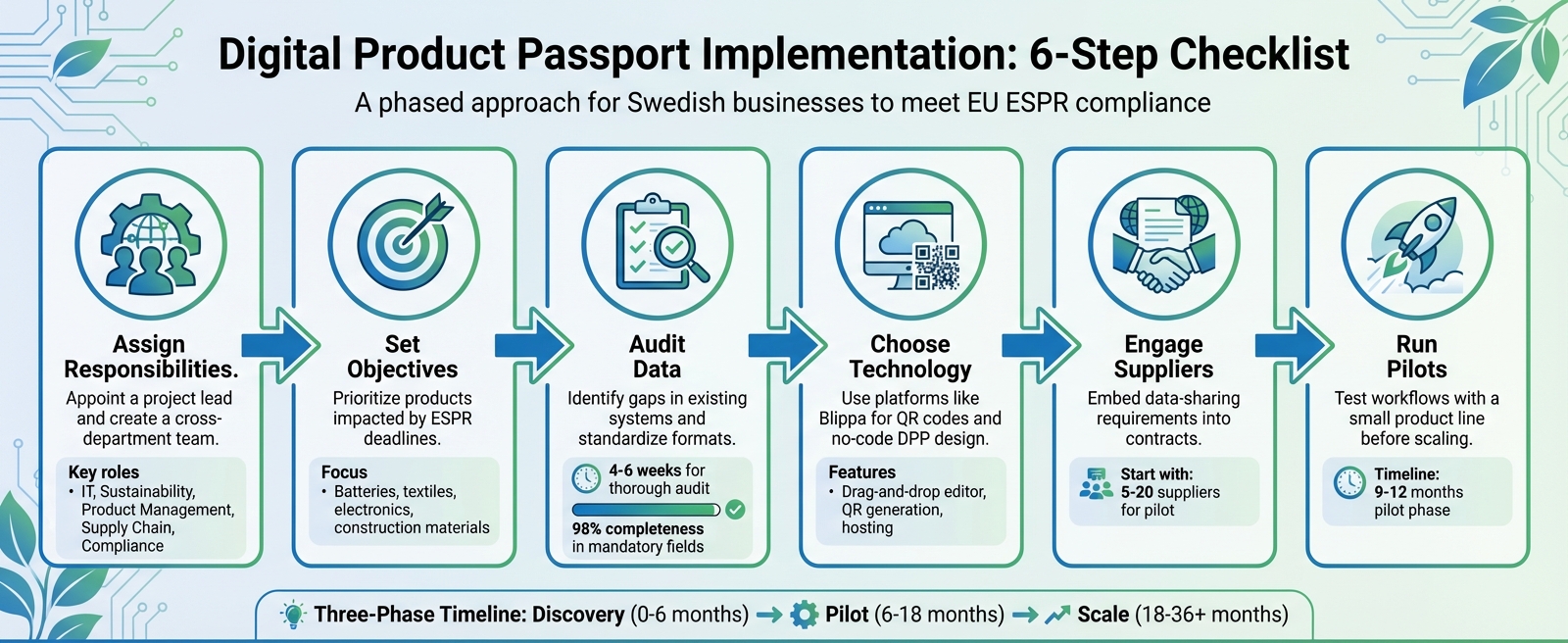 Digital Product Passport Implementation: 6-Step Checklist

A phased approach for Swedish businesses to meet EU ESPR compliance

Assign Responsibilities.

Appoint a project lead and create a cross-department team.

Key roles
• IT, Sustainability, Product Management, Supply Chain, Compliance

Set Objectives

Prioritize products impacted by ESPR deadlines.

Focus
• Batteries, textiles, electronics, construction materials

Audit Data

Identify gaps in existing systems and standardize formats.

4-6 weeks for thorough audit

98% completeness in mandatory fields

Choose Technology

Use platforms like Blippa for QR codes and no-code DPP design.

Features
• Drag-and-drop editor, QR generation, hosting

Engage Suppliers

Embed data-sharing requirements into contracts.

Start with: 5-20 suppliers for pilot

Run Pilots

Test workflows with a small product line before scaling.

Timeline: 9-12 months pilot phase

Three-Phase Timeline: Discovery (0-6 months) → Pilot (6-18 months) → Scale (18-36+ months)